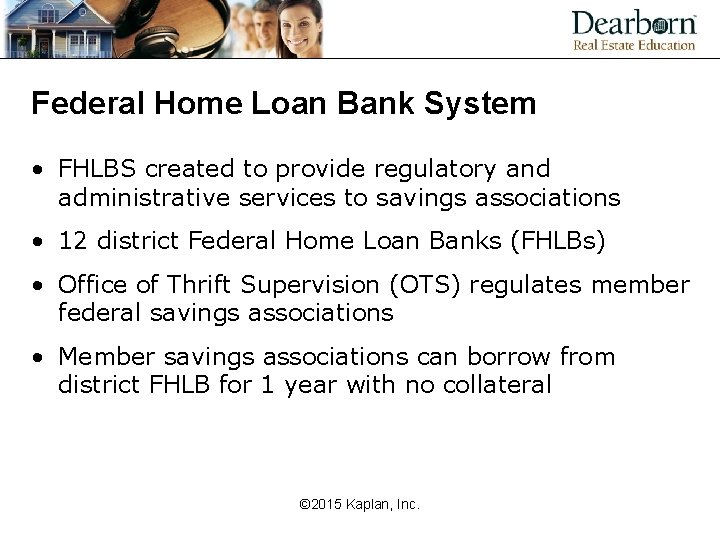 Dearborn
Real Estate Education

Federal Home Loan Bank System

• FHLBS created to provide regulatory and administrative services to savings associations

• 12 district Federal Home Loan Banks (FHLBs)

• Office of Thrift Supervision (OTS) regulates member federal savings associations

• Member savings associations can borrow from district FHLB for 1 year with no collateral

©2015 Kaplan, Inc.